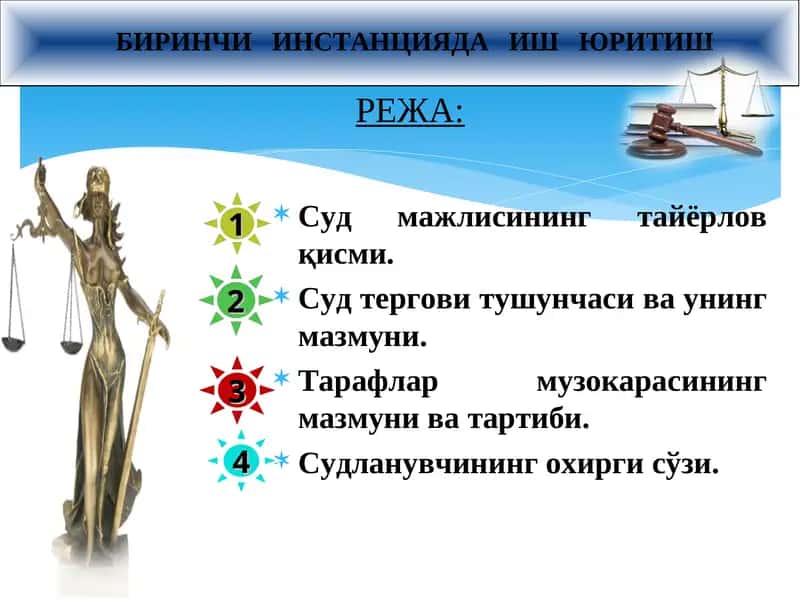 БИРИНЧИ ИНСТАНЦИЯДА ИШ ЮРИТИШ

РЕЖА:

1 Суд мажлисининг тайёрлов қисми.

2 Суд тергови тушунчаси ва унинг мазмуни.

3 Тарафлар музокарасининг мазмуни ва тартиби.

4 Судланувчининг охирги сўзи.